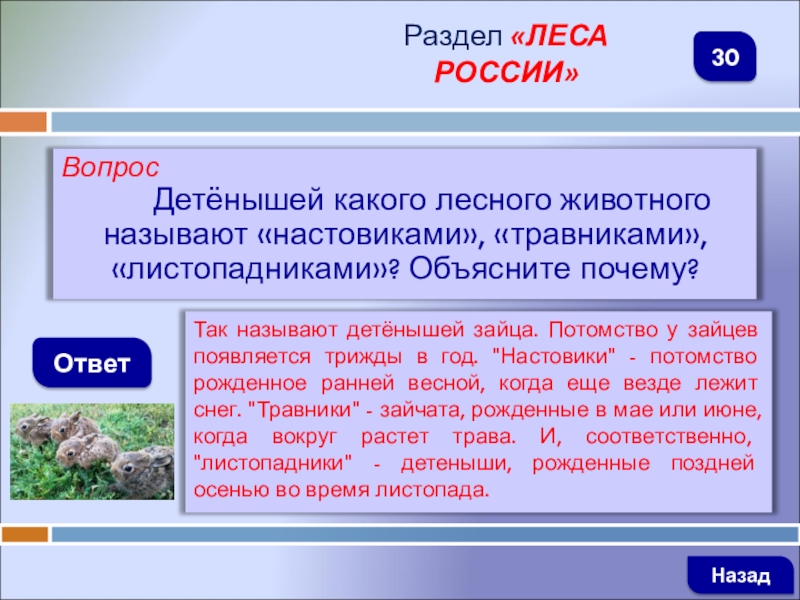 Раздел «ЛЕСА РОССИИ»

30

Вопрос

Детёнышей какого лесного животного называют «настовиками», «травниками», «листопадниками»? Объясните почему?

Ответ

Так называют детёнышей зайца. Потомство у зайцев появляется трижды в год. "Настовики" - потомство рожденное ранней весной, когда еще везде лежит снег. "Травники" - зайчата, рожденные в мае или июне, когда вокруг растет трава. И, соответственно, "листопадники" - детеныши, рожденные поздней осенью во время листопада.

Назад